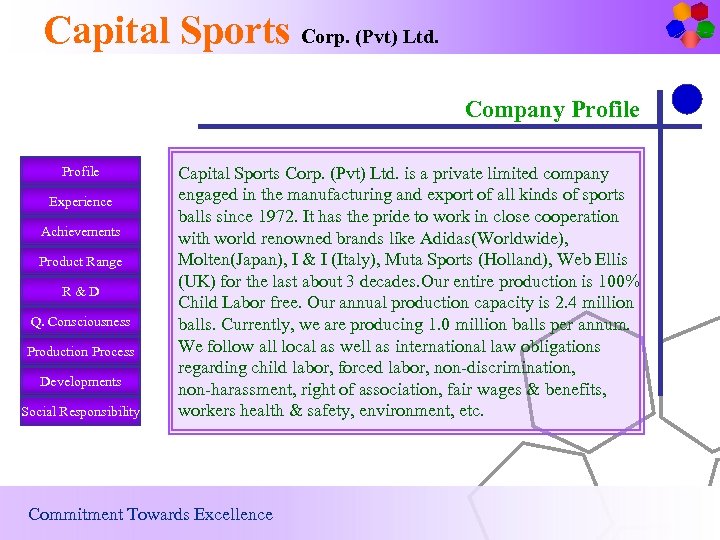 Capital Sports Corp. (Pvt) Ltd.

Company Profile

Profile
Experience
Achievements
Product Range
R & D
Q. Consciousness
Production Process
Developments
Social Responsibility

Capital Sports Corp. (Pvt) Ltd. is a private limited company engaged in the manufacturing and export of all kinds of sports balls since 1972. It has the pride to work in close cooperation with world renowned brands like Adidas(Worldwide), Molten(Japan), I & I (Italy), Muta Sports (Holland), Web Ellis (UK) for the last about 3 decades.Our entire production is 100% Child Labor free. Our annual production capacity is 2.4 million balls. Currently, we are producing 1.0 million balls per annum. We follow all local as well as international law obligations regarding child labor, forced labor, non-discrimination, non-harassment, right of association, fair wages & benefits, workers health & safety, environment, etc.

Commitment Towards Excellence